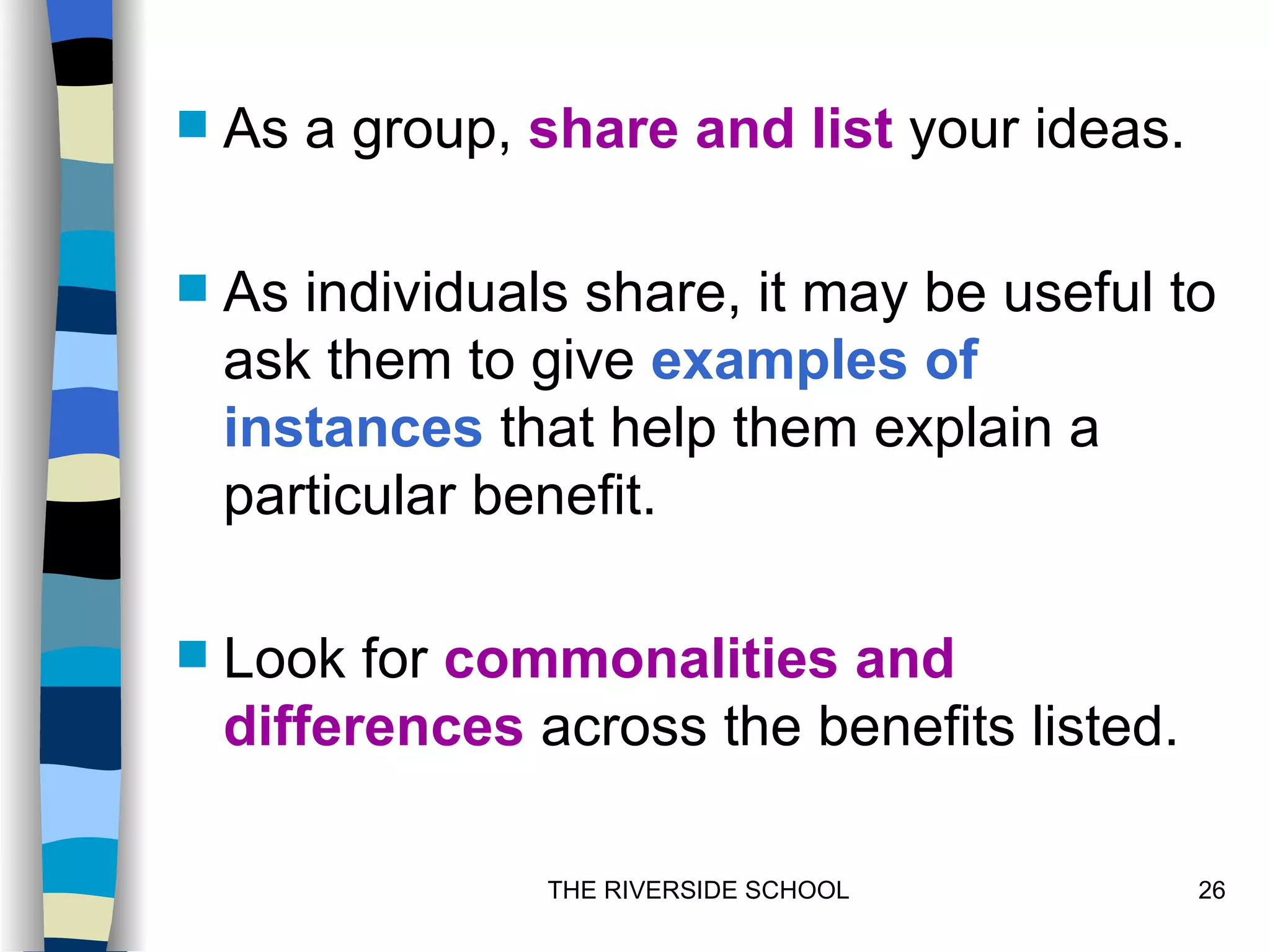 As a group, share and list your ideas.

As individuals share, it may be useful to ask them to give examples of instances that help them explain a particular benefit.

Look for commonalities and differences across the benefits listed.

THE RIVERSIDE SCHOOL

26